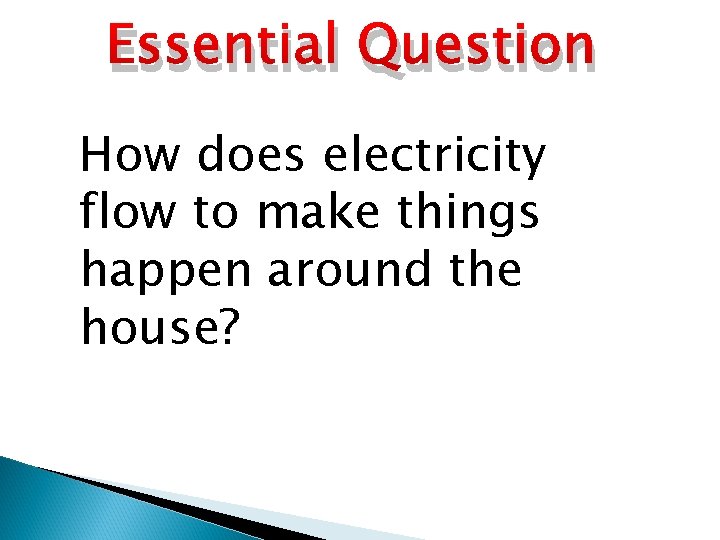 Essential Question

How does electricity flow to make things happen around the house?